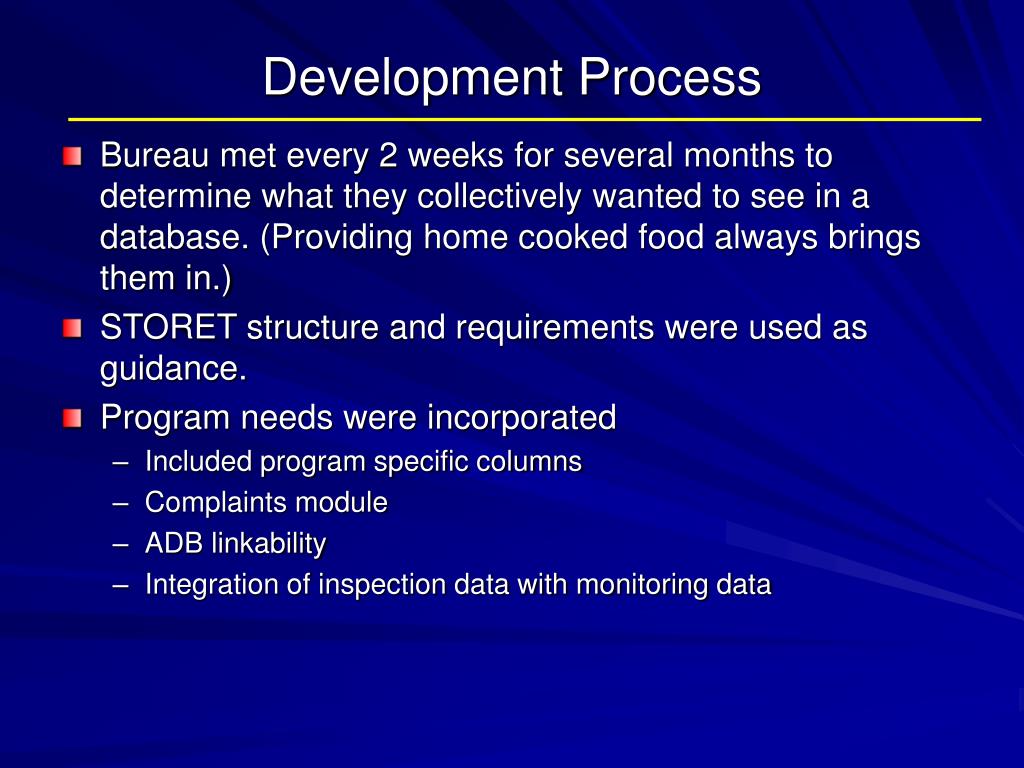 Development Process

Bureau met every 2 weeks for several months to determine what they collectively wanted to see in a database. (Providing home cooked food always brings them in.)

STORET structure and requirements were used as guidance.

Program needs were incorporated
– Included program specific columns
– Complaints module
– ADB linkability
– Integration of inspection data with monitoring data